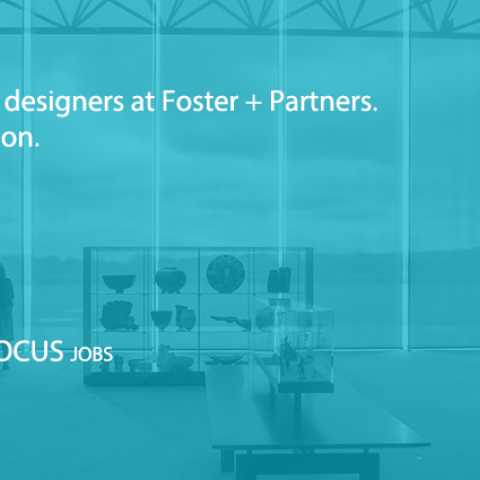 designers at Foster + Partners.
on.

OCUS JOBS